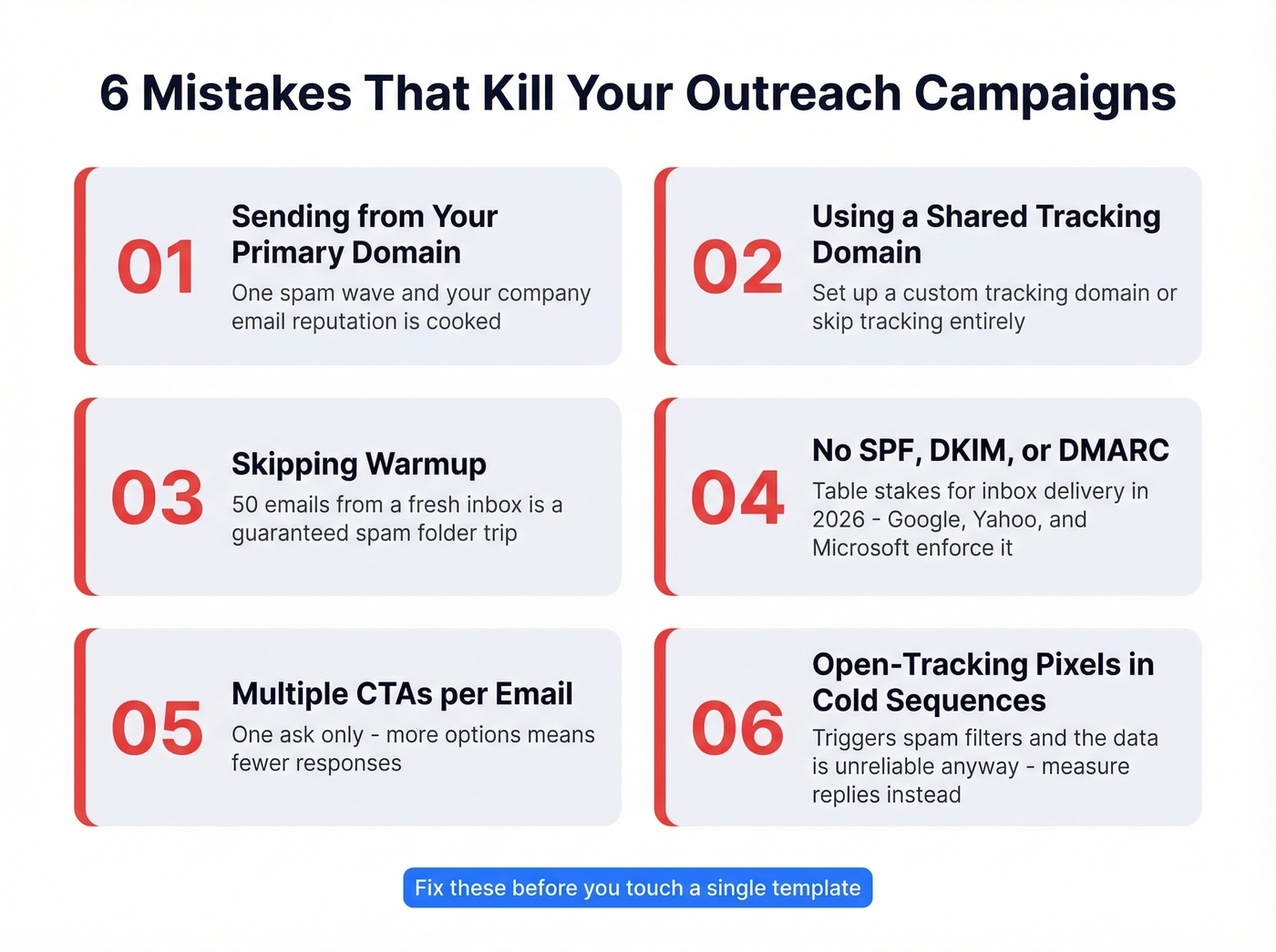 6 Mistakes That Kill Your Outreach Campaigns

01

Sending from Your Primary Domain

One spam wave and your company email reputation is cooked

02

Using a Shared Tracking Domain

Set up a custom tracking domain or skip tracking entirely

03

Skipping Warmup

50 emails from a fresh inbox is a guaranteed spam folder trip

04

No SPF, DKIM, or DMARC

Table stakes for inbox delivery in 2026 - Google, Yahoo, and Microsoft enforce it

05

Multiple CTAs per Email

One ask only - more options means fewer responses

06

Open-Tracking Pixels in Cold Sequences

Triggers spam filters and the data is unreliable anyway - measure replies instead

Fix these before you touch a single template